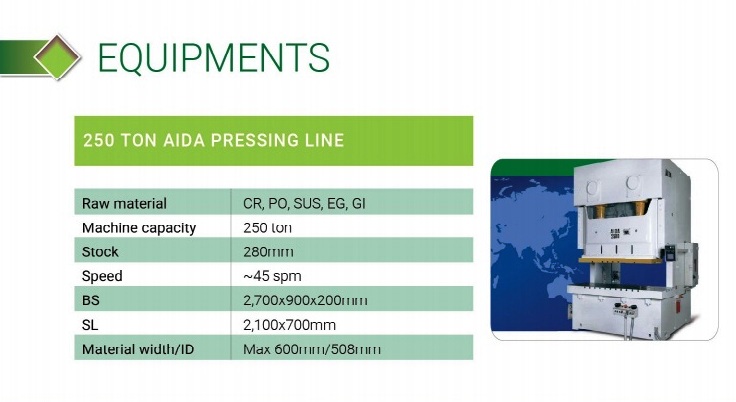 EQUIPMENTS

250 TON AIDA PRESSING LINE

| Raw material | CR, PO, SUS, EG, GI |
|---|---|
| Machine capacity | 250 ton |
| Stock | 280mm |
| Speed | ~45 spm |
| BS | 2,700x900x200mm |
| SL | 2,100x700mm |
| Material width/ID | Max 600mm/508mm |

AIDA